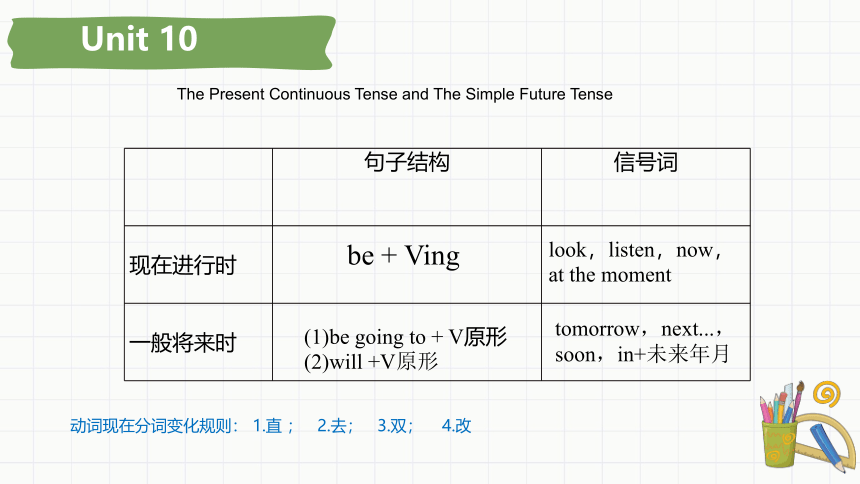 Unit 10

The Present Continuous Tense and The Simple Future Tense

| | 句子结构 | 信号词 |
|---|---|---|
| 现在进行时 | be + Ving | look，listen，now，at the moment |
| 一般将来时 | (1)be going to + V原形 (2)will +V原形 | tomorrow，next...，soon，in+未来年月 |

动词现在分词变化规则： 1.直； 2.去； 3.双； 4.改